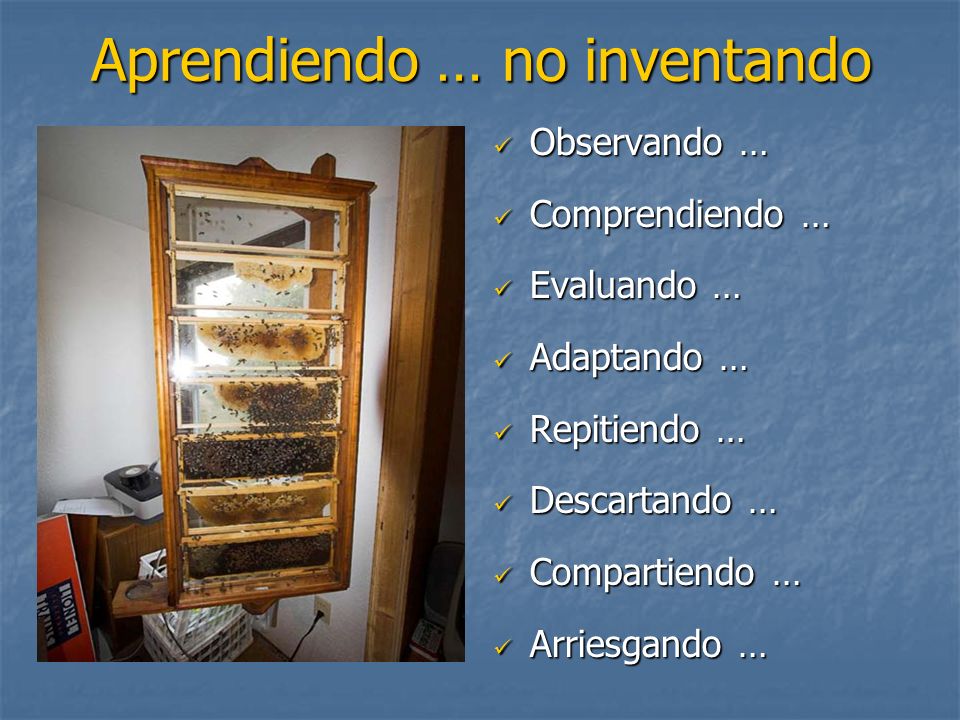 Aprendiendo … no inventando

✓ Observando …
✓ Comprendiendo …
✓ Evaluando …
✓ Adaptando …
✓ Repitiendo …
✓ Descartando …
✓ Compartiendo …
✓ Arriesgando …